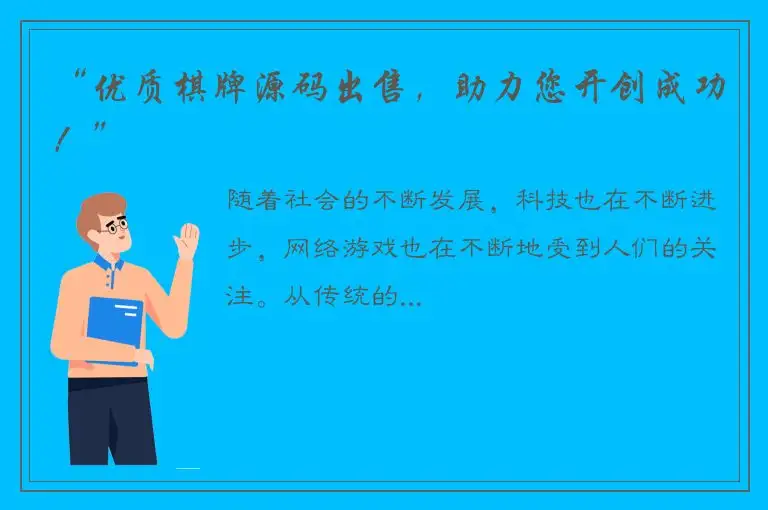 “优质棋牌源码出售，助力您开创成功！”

随着社会的不断发展，科技也在不断进步，网络游戏也在不断地受到人们的关注。从传统的...